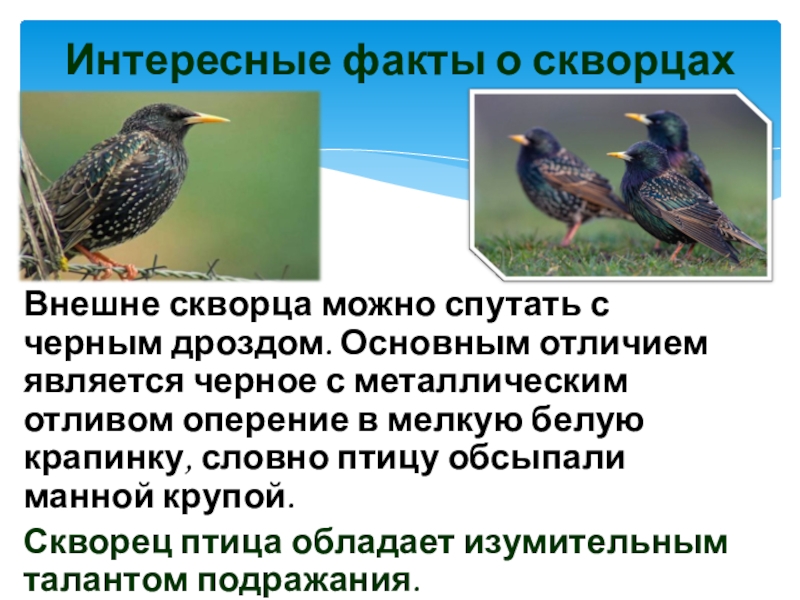 Интересные факты о скворцах

Внешне скворца можно спутать с черным дроздом. Основным отличием является черное с металлическим отливом оперение в мелкую белую крапинку, словно птицу обсыпали манной крупой.

Скворец птица обладает изумительным талантом подражания.